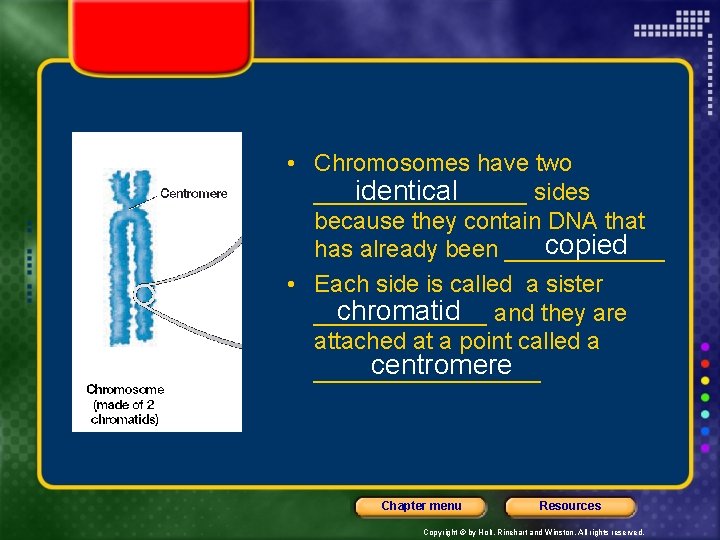 Centromere

Chromosome (made of 2 chromatids)

• Chromosomes have two identical sides because they contain DNA that has already been copied
• Each side is called a sister chromatid and they are attached at a point called a centromere

Chapter menu

Resources

Copyright © by Holt, Rinehart and Winston. All rights reserved.